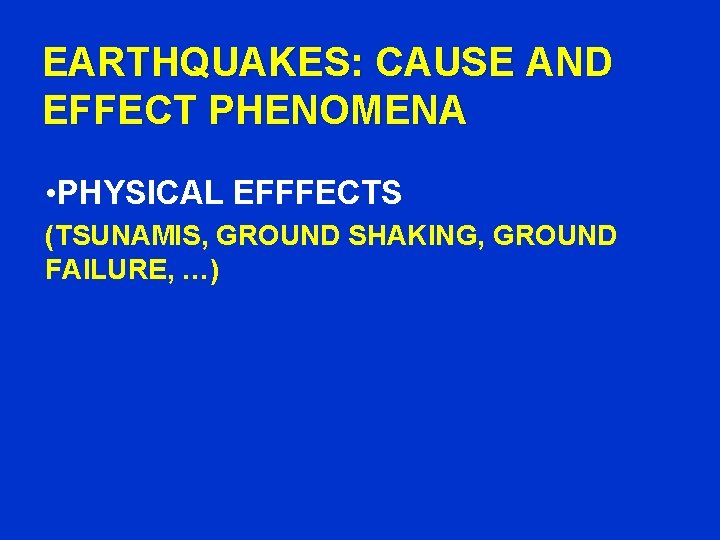 EARTHQUAKES: CAUSE AND EFFECT PHENOMENA

•PHYSICAL EFFFECTS

(TSUNAMIS, GROUND SHAKING, GROUND FAILURE, …)